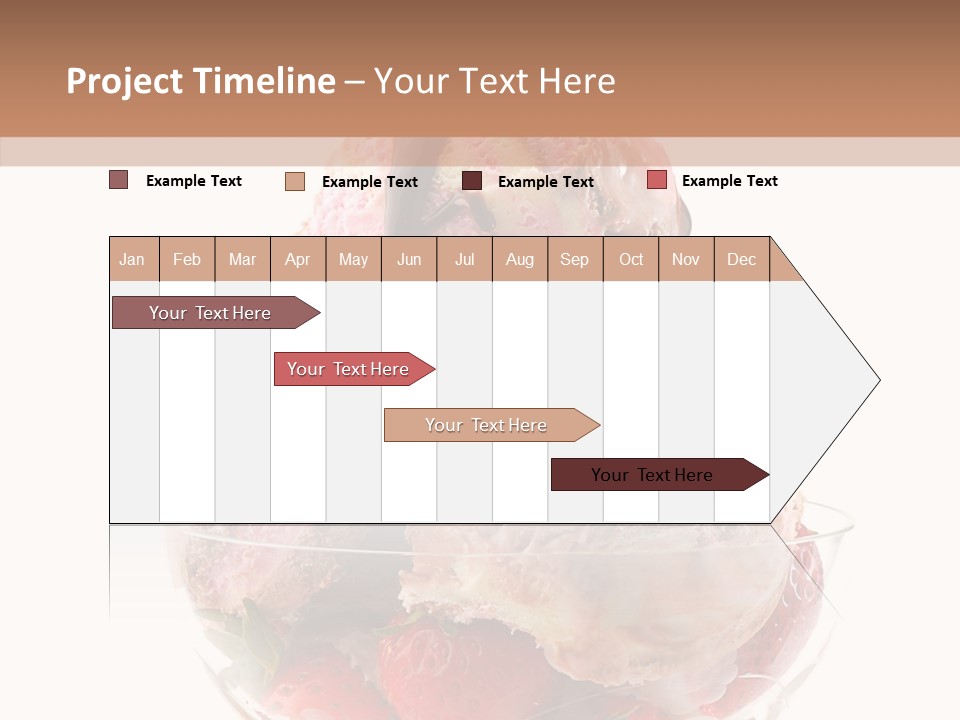 Project Timeline – Your Text Here

Example Text
Example Text
Example Text
Example Text

| Jan | Feb | Mar | Apr | May | Jun | Jul | Aug | Sep | Oct | Nov | Dec |
|---|---|---|---|---|---|---|---|---|---|---|---|

Your Text Here
Your Text Here
Your Text Here
Your Text Here